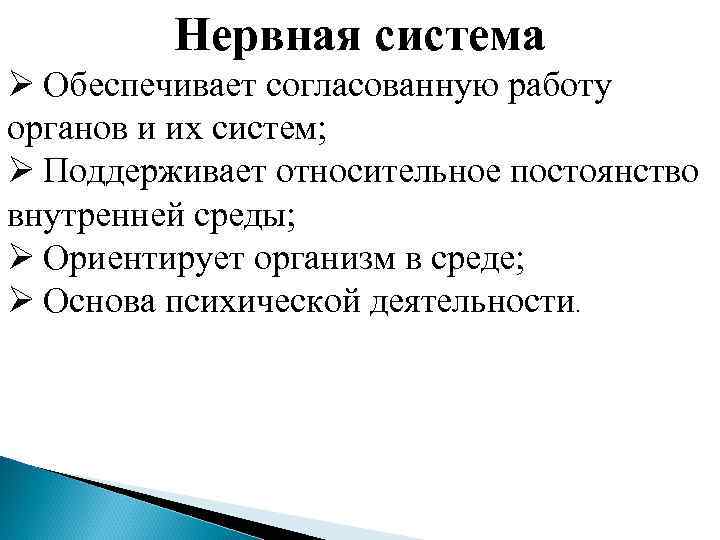 Нервная система

➢ Обеспечивает согласованную работу органов и их систем;

➢ Поддерживает относительное постоянство внутренней среды;

➢ Ориентирует организм в среде;

➢ Основа психической деятельности.